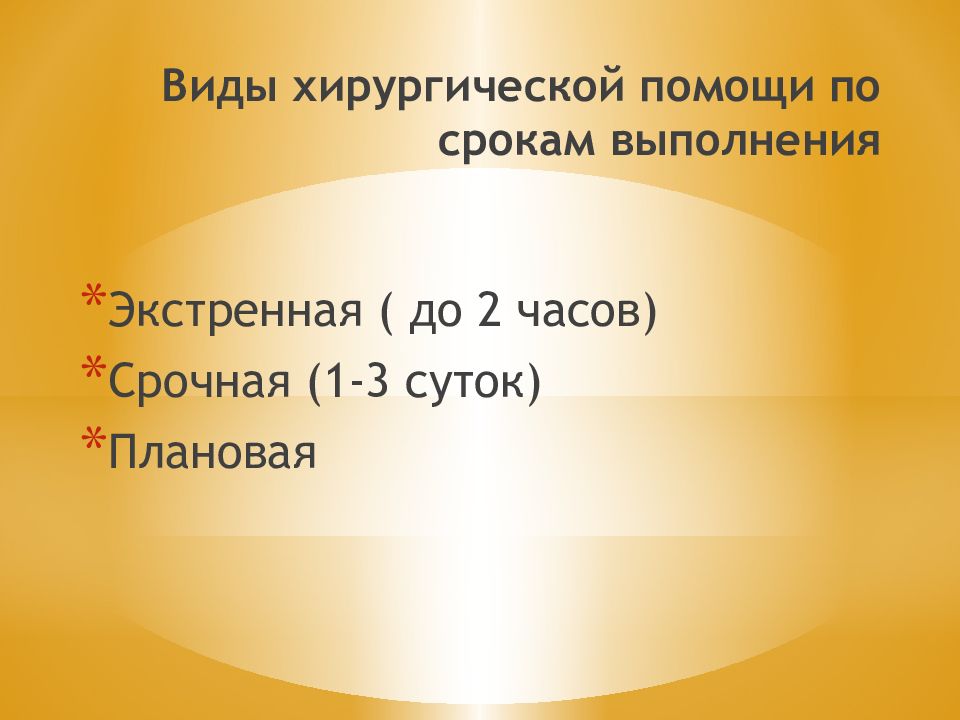 Виды хирургической помощи по срокам выполнения

*Экстренная ( до 2 часов)
*Срочная (1-3 суток)
*Плановая